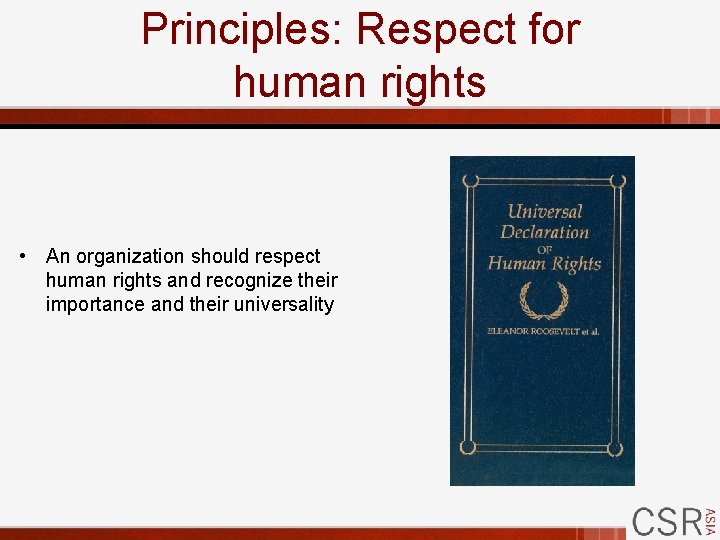 Principles: Respect for human rights

• An organization should respect human rights and recognize their importance and their universality

Universal Declaration OF Human Rights

ELEANOR ROOSEVELT et al.

CSR ASIA